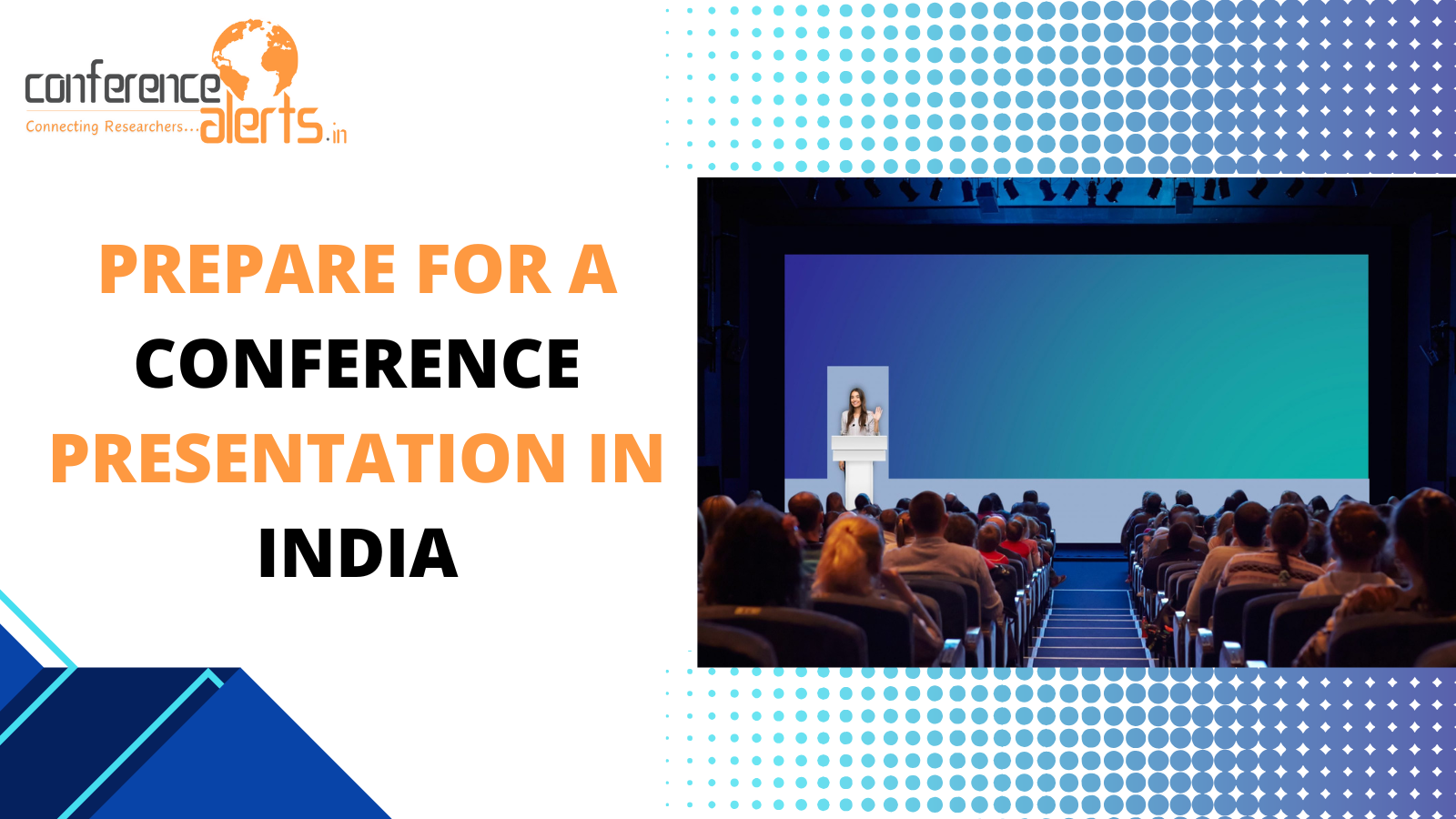 conference alerts.in
Connecting Researchers...

PREPARE FOR A CONFERENCE PRESENTATION IN INDIA